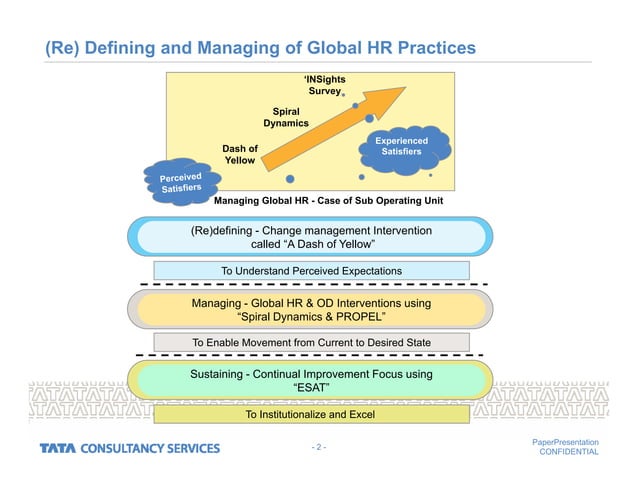 (Re) Defining and Managing of Global HR Practices

'INSights Survey

Spiral Dynamics

Dash of Yellow

Experienced Satisfiers

Perceived Satisfiers

Managing Global HR - Case of Sub Operating Unit

(Re)defining - Change management Intervention called "A Dash of Yellow"

To Understand Perceived Expectations

Managing - Global HR & OD Interventions using "Spiral Dynamics & PROPEL"

To Enable Movement from Current to Desired State

Sustaining - Continual Improvement Focus using "ESAT"

To Institutionalize and Excel

TATA CONSULTANCY SERVICES

- 2 -

PaperPresentation
CONFIDENTIAL